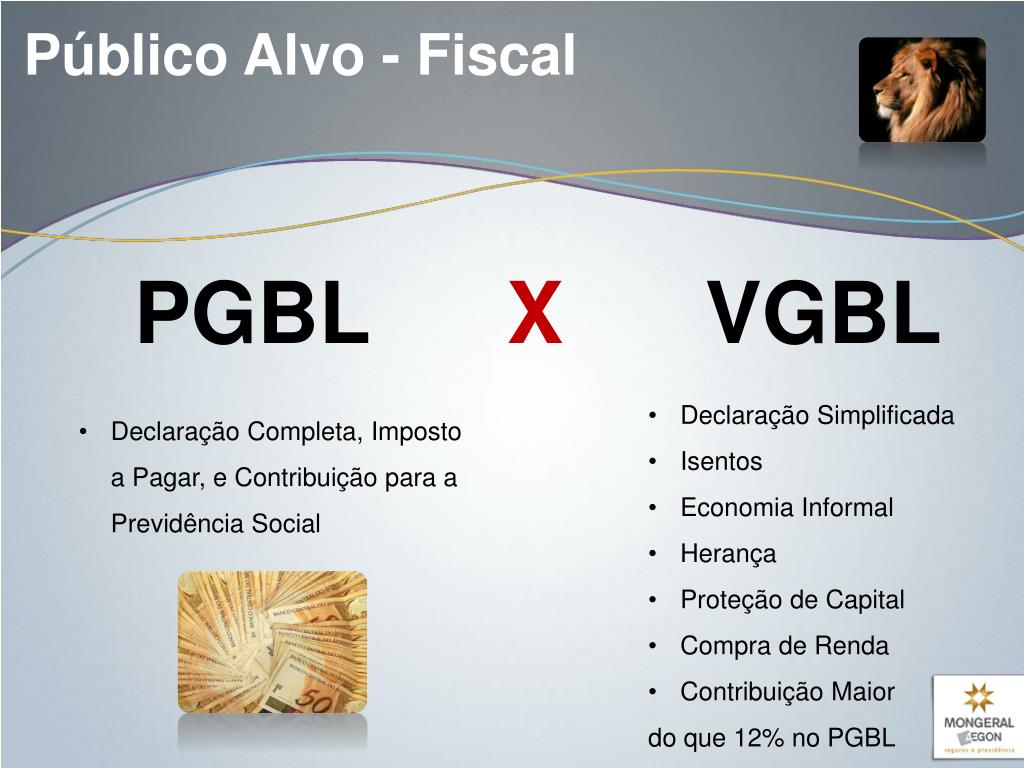 Público Alvo - Fiscal

PGBL X VGBL

• Declaração Completa, Imposto a Pagar, e Contribuição para a Previdência Social

• Declaração Simplificada
• Isentos
• Economia Informal
• Herança
• Proteção de Capital
• Compra de Renda
• Contribuição Maior do que 12% no PGBL

MONGERAL AEGON
seguros e previdência